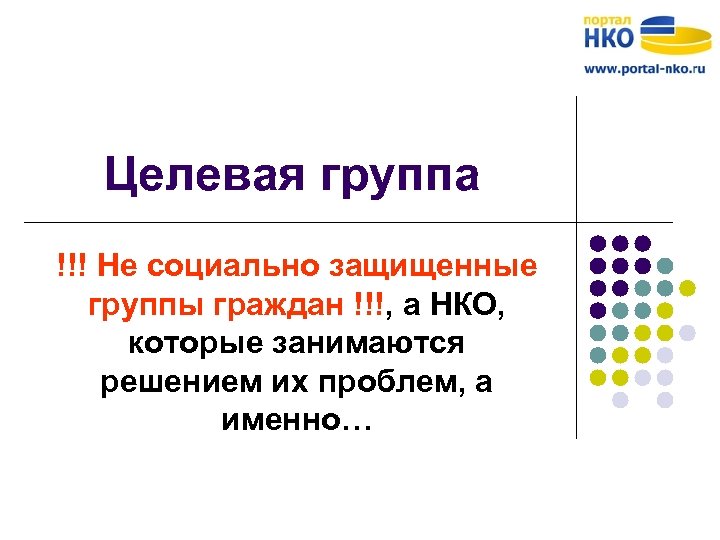 портал
НКО
www.portal-nko.ru

Целевая группа

!!! Не социально защищенные группы граждан !!!, а НКО, которые занимаются решением их проблем, а именно…